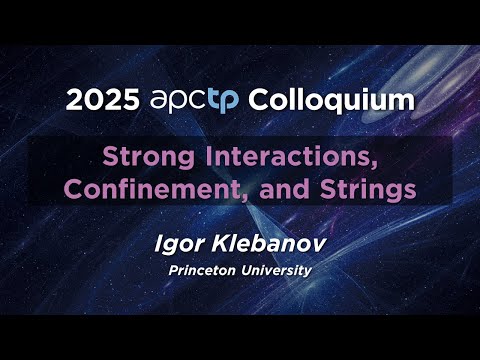 2025 apctp Colloquium

Strong Interactions, Confinement, and Strings

Igor Klebanov

Princeton University